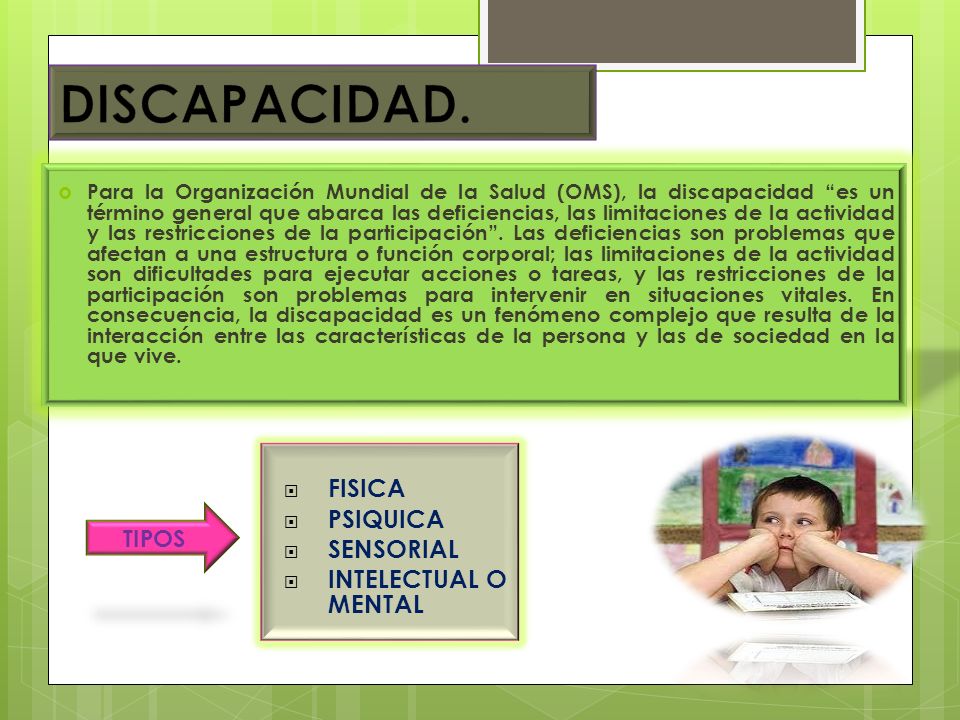 DISCAPACIDAD.

Para la Organización Mundial de la Salud (OMS), la discapacidad “es un término general que abarca las deficiencias, las limitaciones de la actividad y las restricciones de la participación”. Las deficiencias son problemas que afectan a una estructura o función corporal; las limitaciones de la actividad son dificultades para ejecutar acciones o tareas, y las restricciones de la participación son problemas para intervenir en situaciones vitales. En consecuencia, la discapacidad es un fenómeno complejo que resulta de la interacción entre las características de la persona y las de sociedad en la que vive.

TIPOS

FISICA
PSIQUICA
SENSORIAL
INTELECTUAL O MENTAL